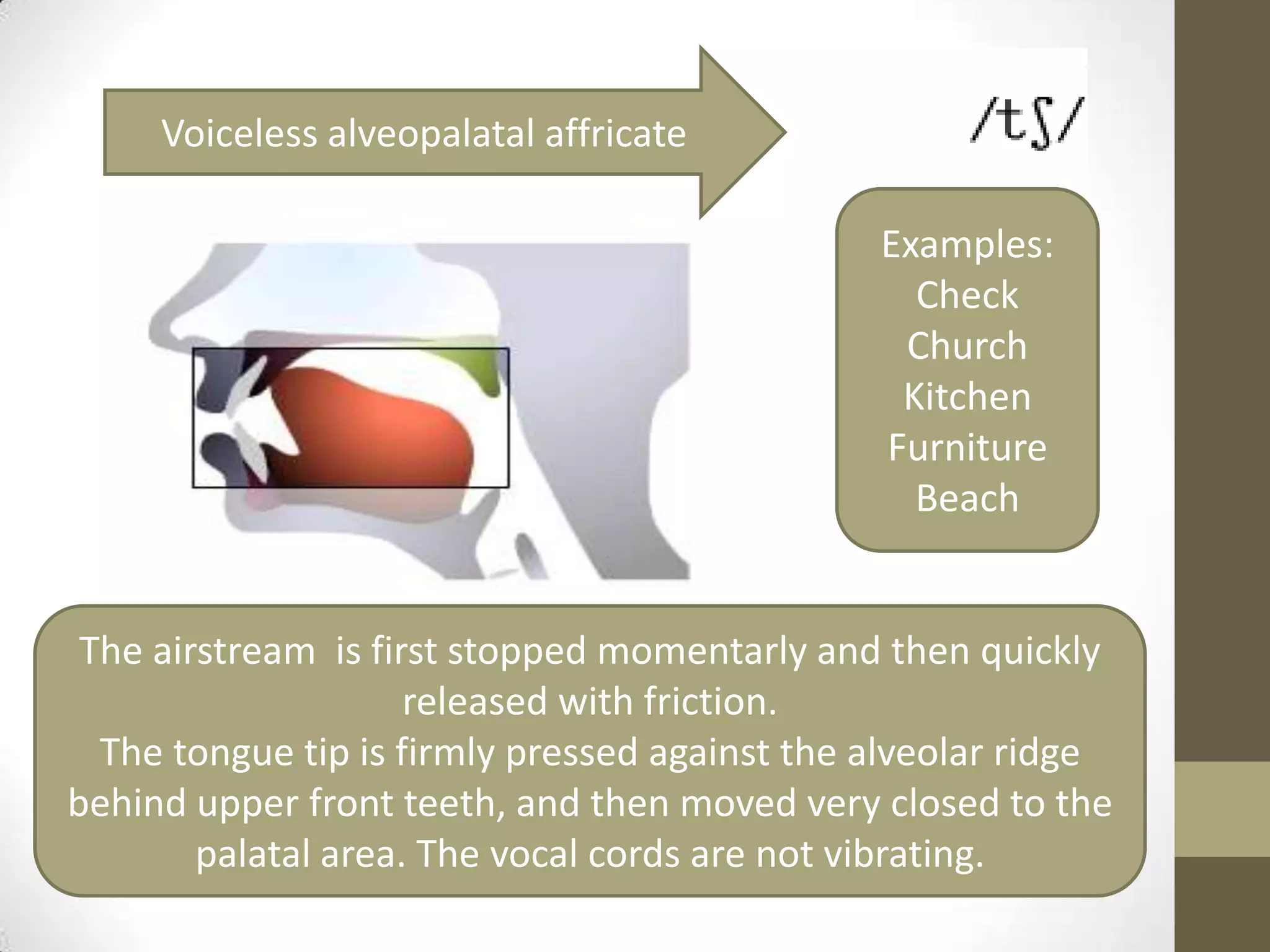 Voiceless alveopalatal affricate

/tʃ/

Examples:
Check
Church
Kitchen
Furniture
Beach

The airstream is first stopped momentarly and then quickly released with friction.
The tongue tip is firmly pressed against the alveolar ridge behind upper front teeth, and then moved very closed to the palatal area. The vocal cords are not vibrating.